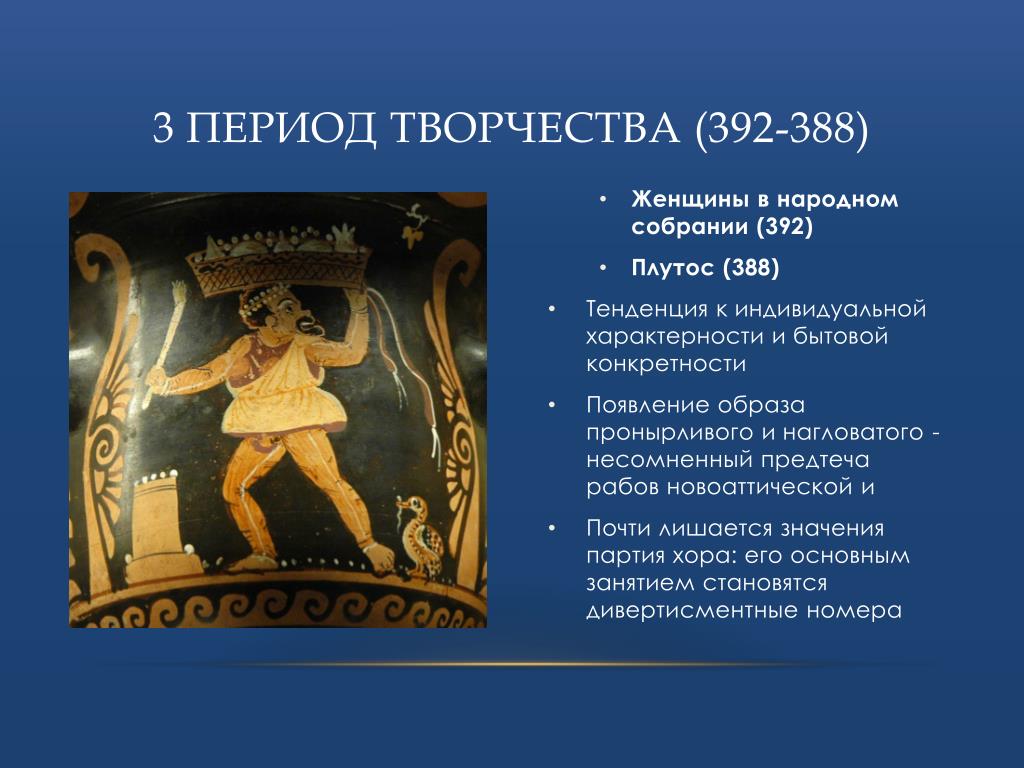 3 ПЕРИОД ТВОРЧЕСТВА (392-388)

• **Женщины в народном собрании (392)**
• **Плутос (388)**

• Тенденция к индивидуальной характерности и бытовой конкретности
• Появление образа пронырливого и нагловатого - несомненный предтеча рабов новоаттической и
• Почти лишается значения партия хора: его основным занятием становятся дивертисментные номера